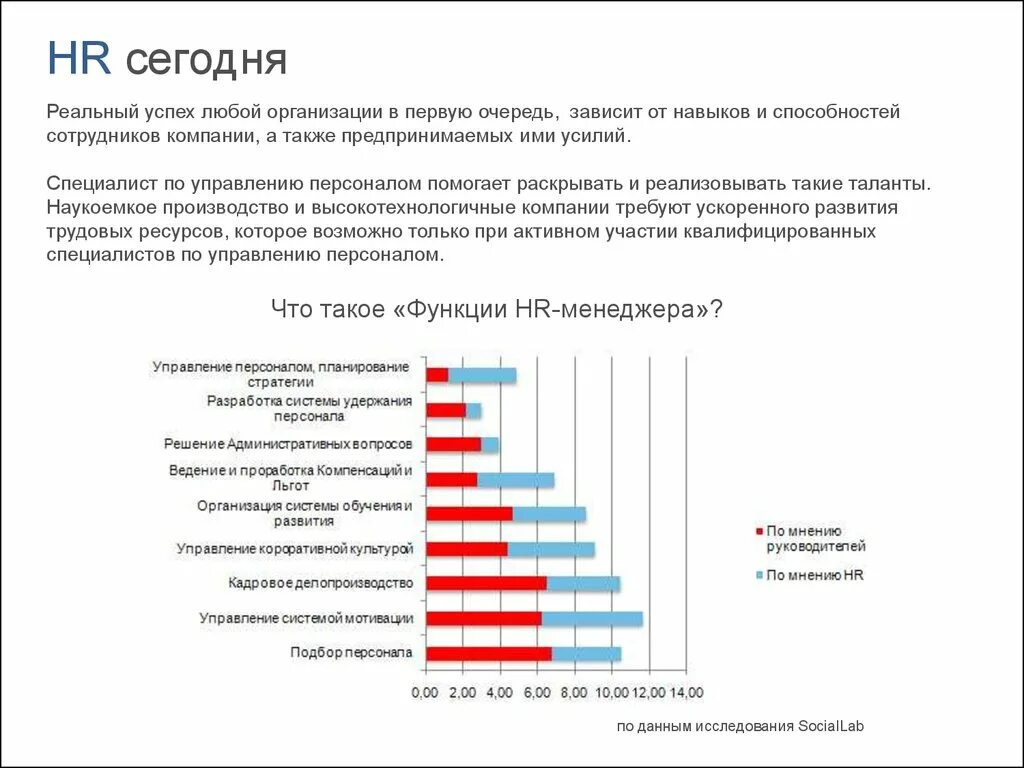 HR сегодня

Реальный успех любой организации в первую очередь, зависит от навыков и способностей сотрудников компании, а также предпринимаемых ими усилий.

Специалист по управлению персоналом помогает раскрывать и реализовывать такие таланты. Наукоемкое производство и высокотехнологичные компании требуют ускоренного развития трудовых ресурсов, которое возможно только при активном участии квалифицированных специалистов по управлению персоналом.

Что такое «Функции HR-менеджера»?

Управление персоналом, планирование стратегии
Разработка системы удержания персонала
Решение Административных вопросов
Ведение и проработка Компенсаций и Льгот
Организация системы обучения и развития
Управление корпоративной культурой
Кадровое делопроизводство
Управление системой мотивации
Подбор персонала

0,00 2,00 4,00 6,00 8,00 10,00 12,00 14,00

По мнению руководителей
По мнению HR

по данным исследования SocialLab